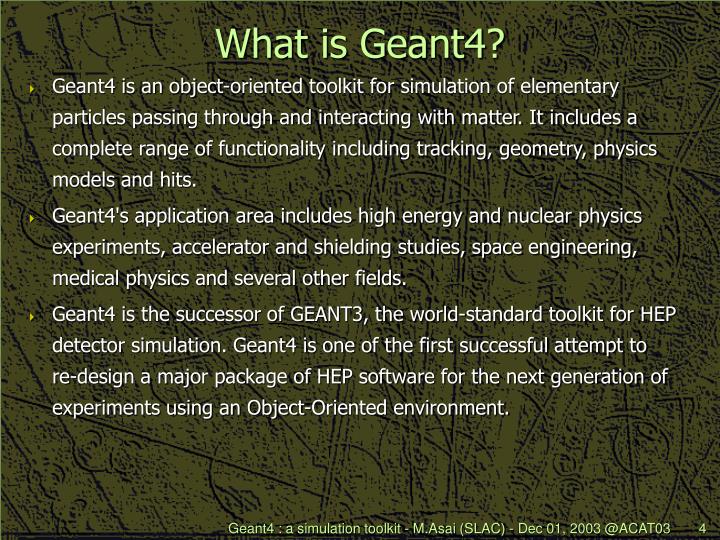 What is Geant4?

Geant4 is an object-oriented toolkit for simulation of elementary particles passing through and interacting with matter. It includes a complete range of functionality including tracking, geometry, physics models and hits.

Geant4's application area includes high energy and nuclear physics experiments, accelerator and shielding studies, space engineering, medical physics and several other fields.

Geant4 is the successor of GEANT3, the world-standard toolkit for HEP detector simulation. Geant4 is one of the first successful attempt to re-design a major package of HEP software for the next generation of experiments using an Object-Oriented environment.

Geant4 : a simulation toolkit - M.Asai (SLAC) - Dec 01, 2003 @ACAT03 4